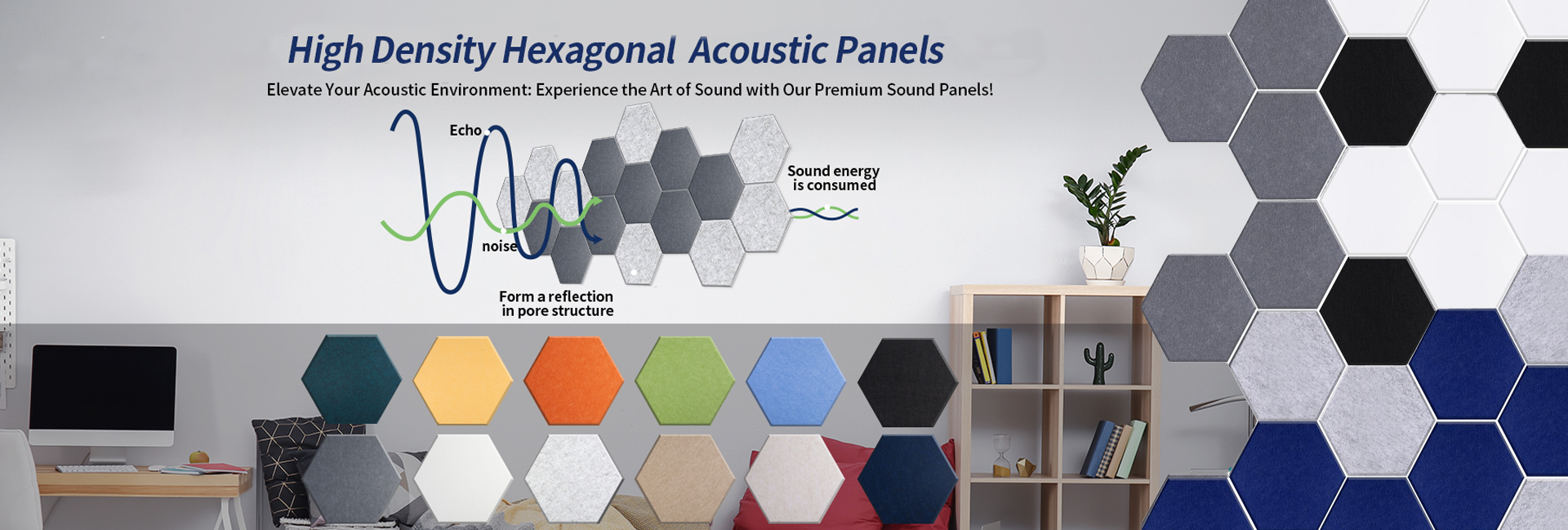 High Density Hexagonal Acoustic Panels

Elevate Your Acoustic Environment: Experience the Art of Sound with Our Premium Sound Panels!

Echo

noise

Form a reflection in pore structure

Sound energy is consumed